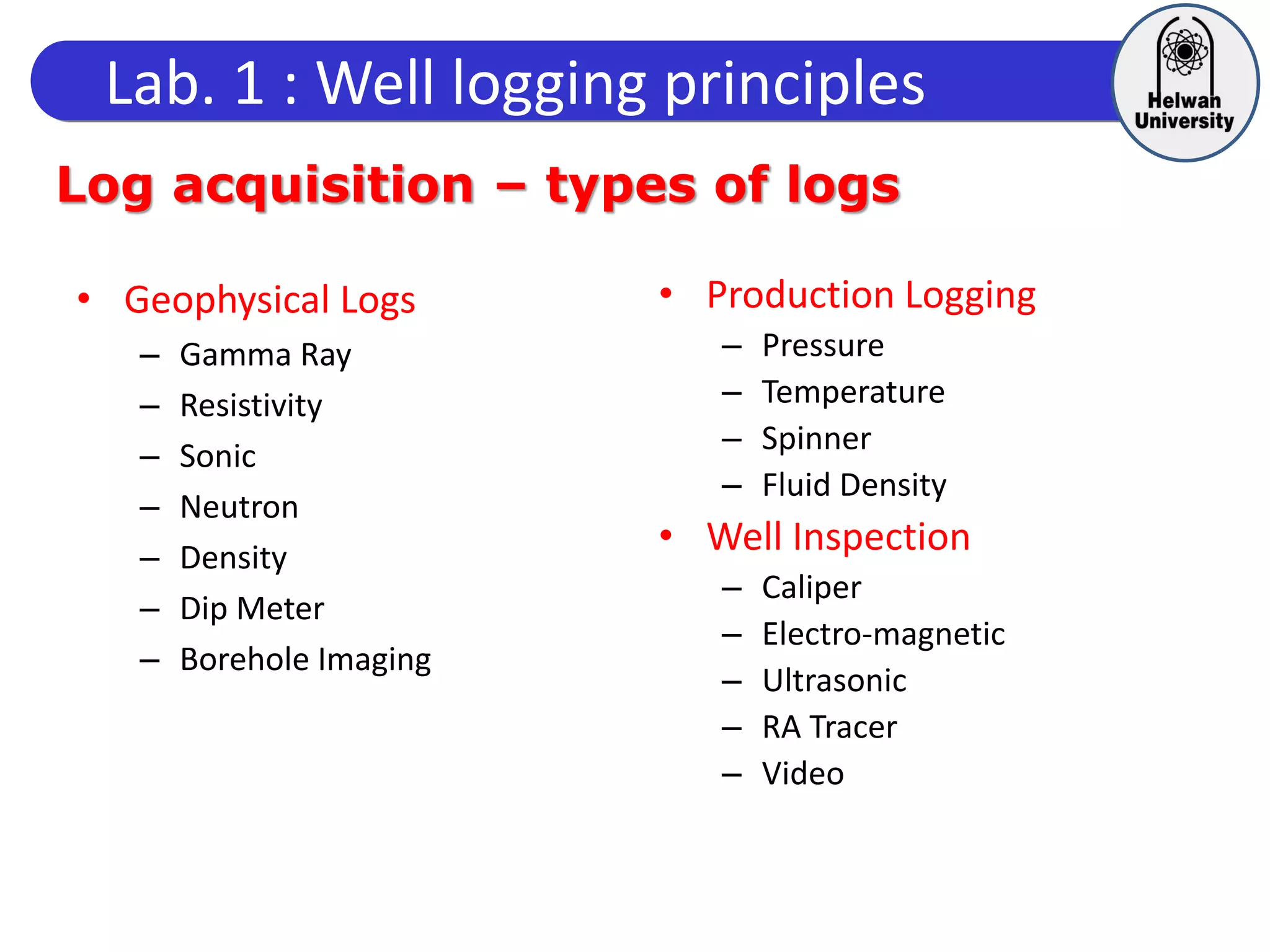 Lab. 1 : Well logging principles

Helwan University

Log acquisition – types of logs

• Geophysical Logs
 – Gamma Ray
 – Resistivity
 – Sonic
 – Neutron
 – Density
 – Dip Meter
 – Borehole Imaging

• Production Logging
 – Pressure
 – Temperature
 – Spinner
 – Fluid Density
• Well Inspection
 – Caliper
 – Electro-magnetic
 – Ultrasonic
 – RA Tracer
 – Video